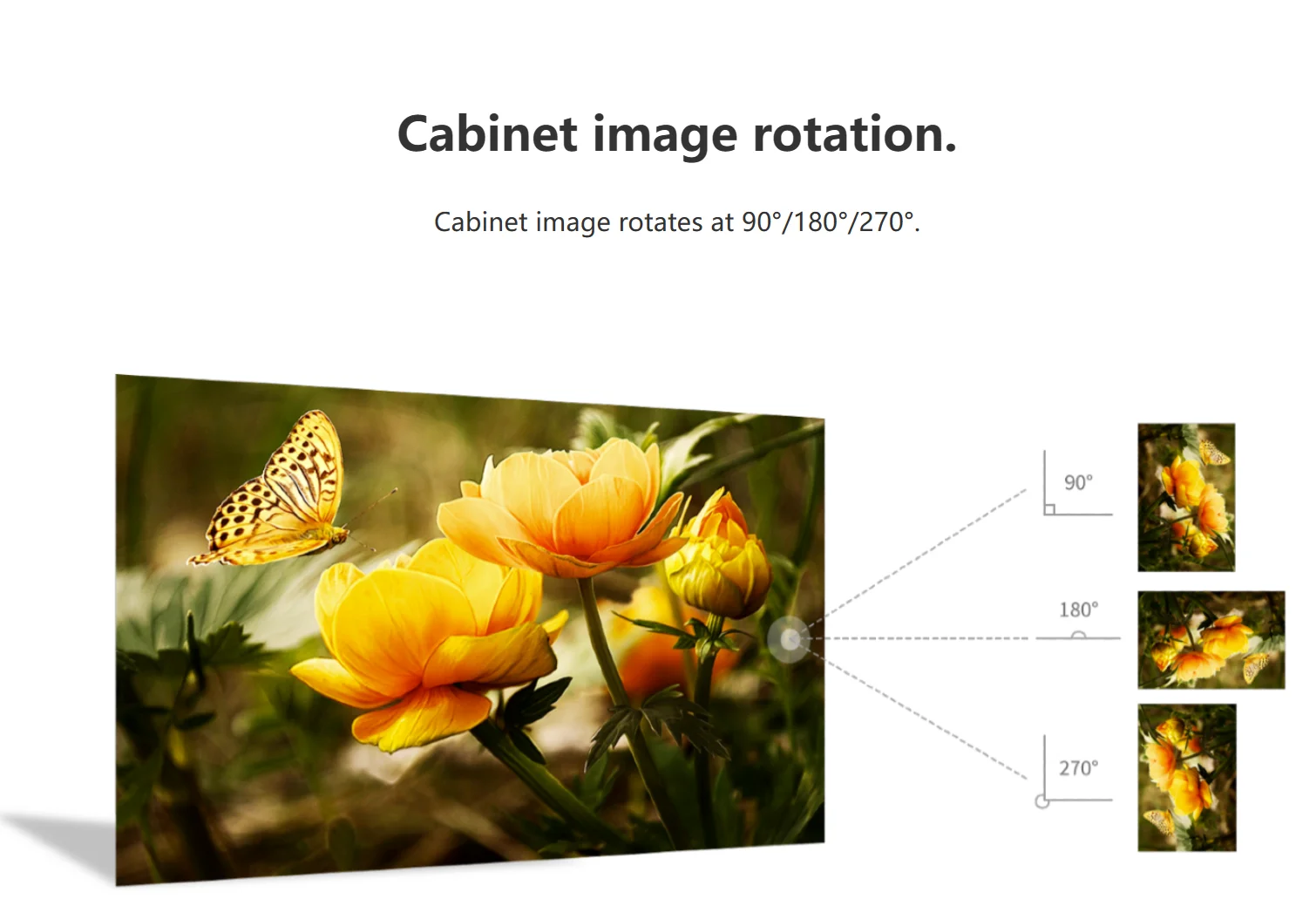 Cabinet image rotation.

Cabinet image rotates at 90°/180°/270°.

90°

180°

270°